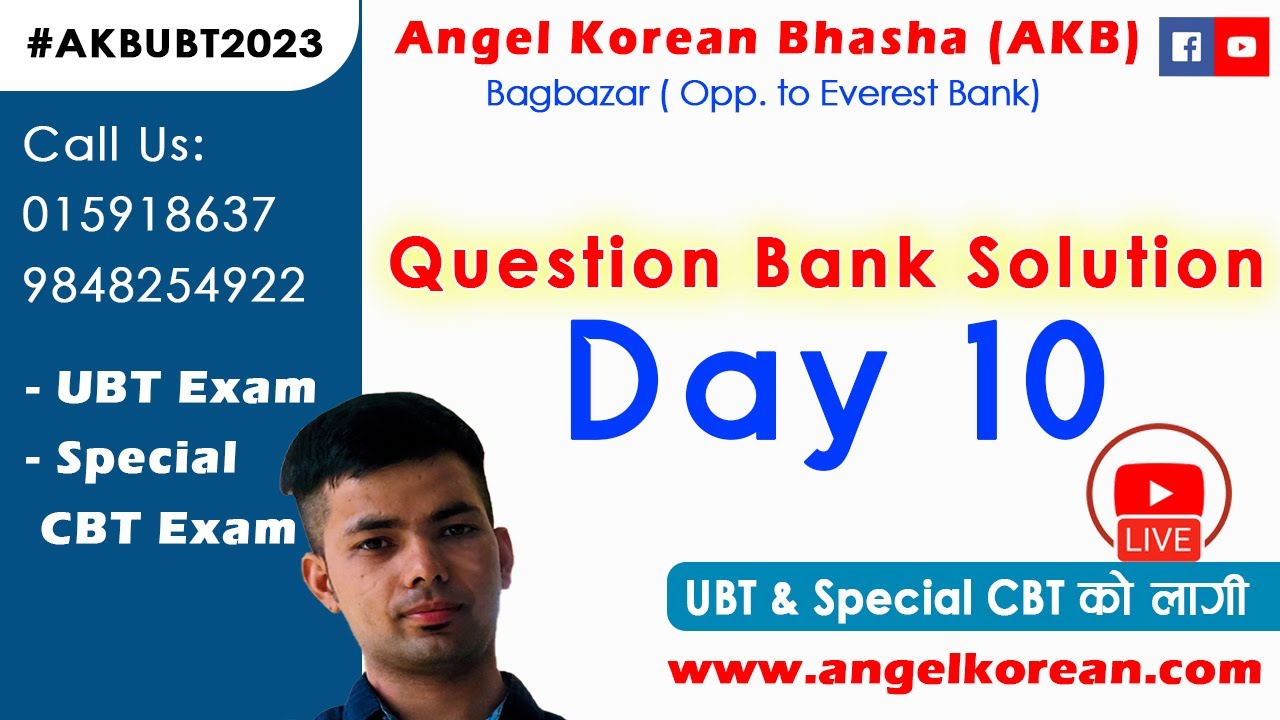 #AKBUBT2023

Call Us:
015918637
9848254922

- UBT Exam
- Special CBT Exam

Angel Korean Bhasha (AKB)
Bagbazar ( Opp. to Everest Bank)

Question Bank Solution
Day 10

LIVE

UBT & Special CBT को लागी

www.angelkorean.com